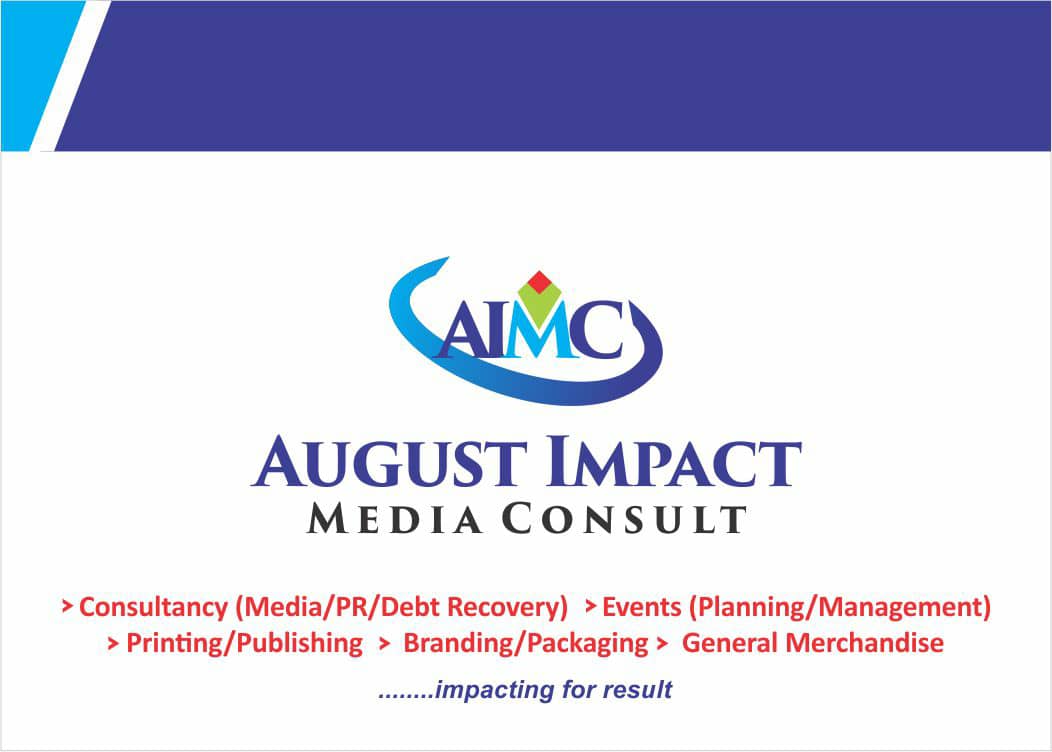 AIMC

AUGUST IMPACT
MEDIA CONSULT

> Consultancy (Media/PR/Debt Recovery) > Events (Planning/Management)
> Printing/Publishing > Branding/Packaging > General Merchandise

........impacting for result